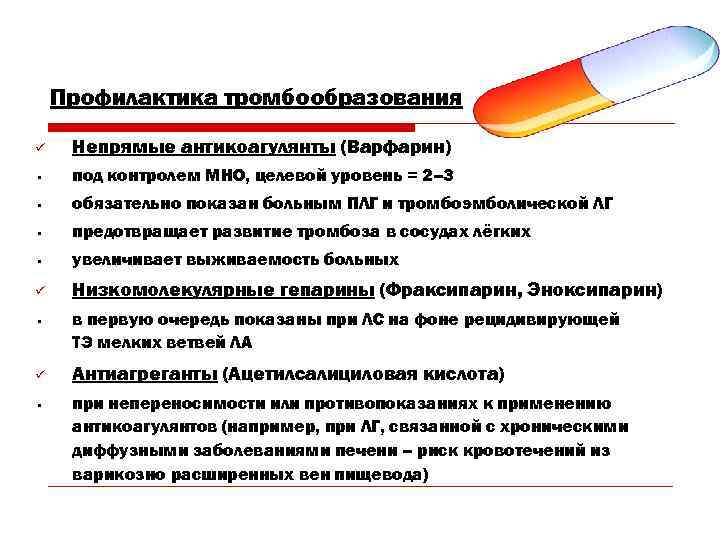 Профилактика тромбообразования

✓ Непрямые антикоагулянты (Варфарин)

▪ под контролем МНО, целевой уровень = 2–3

▪ обязательно показан больным ПЛГ и тромбоэмболической ЛГ

▪ предотвращает развитие тромбоза в сосудах лёгких

▪ увеличивает выживаемость больных

✓ Низкомолекулярные гепарины (Фраксипарин, Эноксипарин)

▪ в первую очередь показаны при ЛС на фоне рецидивирующей ТЭ мелких ветвей ЛА

✓ Антиагреганты (Ацетилсалициловая кислота)

▪ при непереносимости или противопоказаниях к применению антикоагулянтов (например, при ЛГ, связанной с хроническими диффузными заболеваниями печени – риск кровотечений из варикозно расширенных вен пищевода)